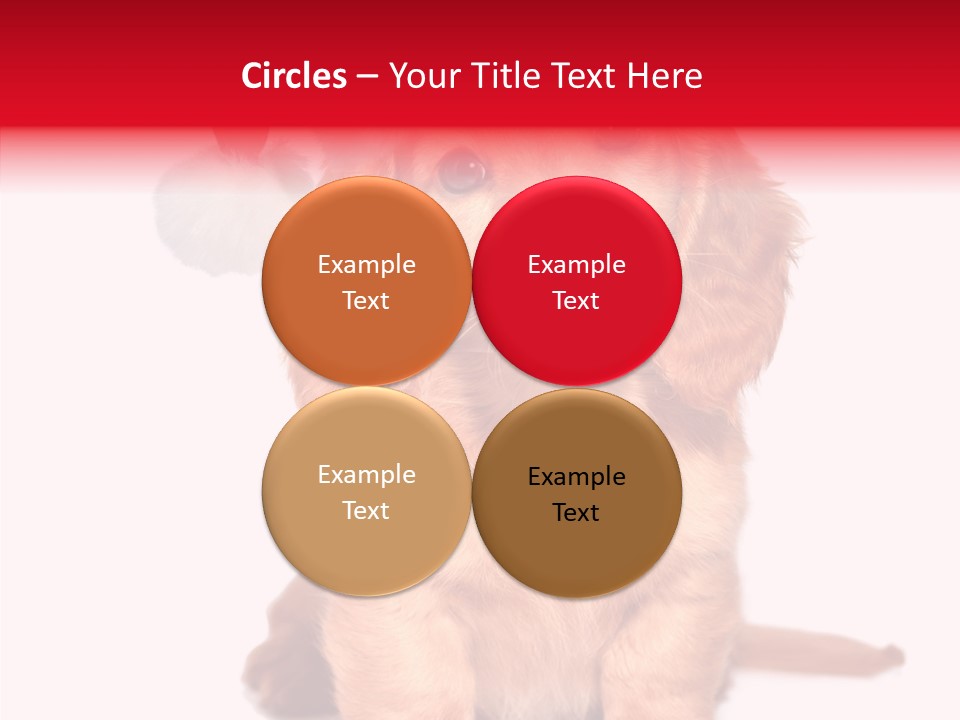 Circles – Your Title Text Here

Example Text

Example Text

Example Text

Example Text